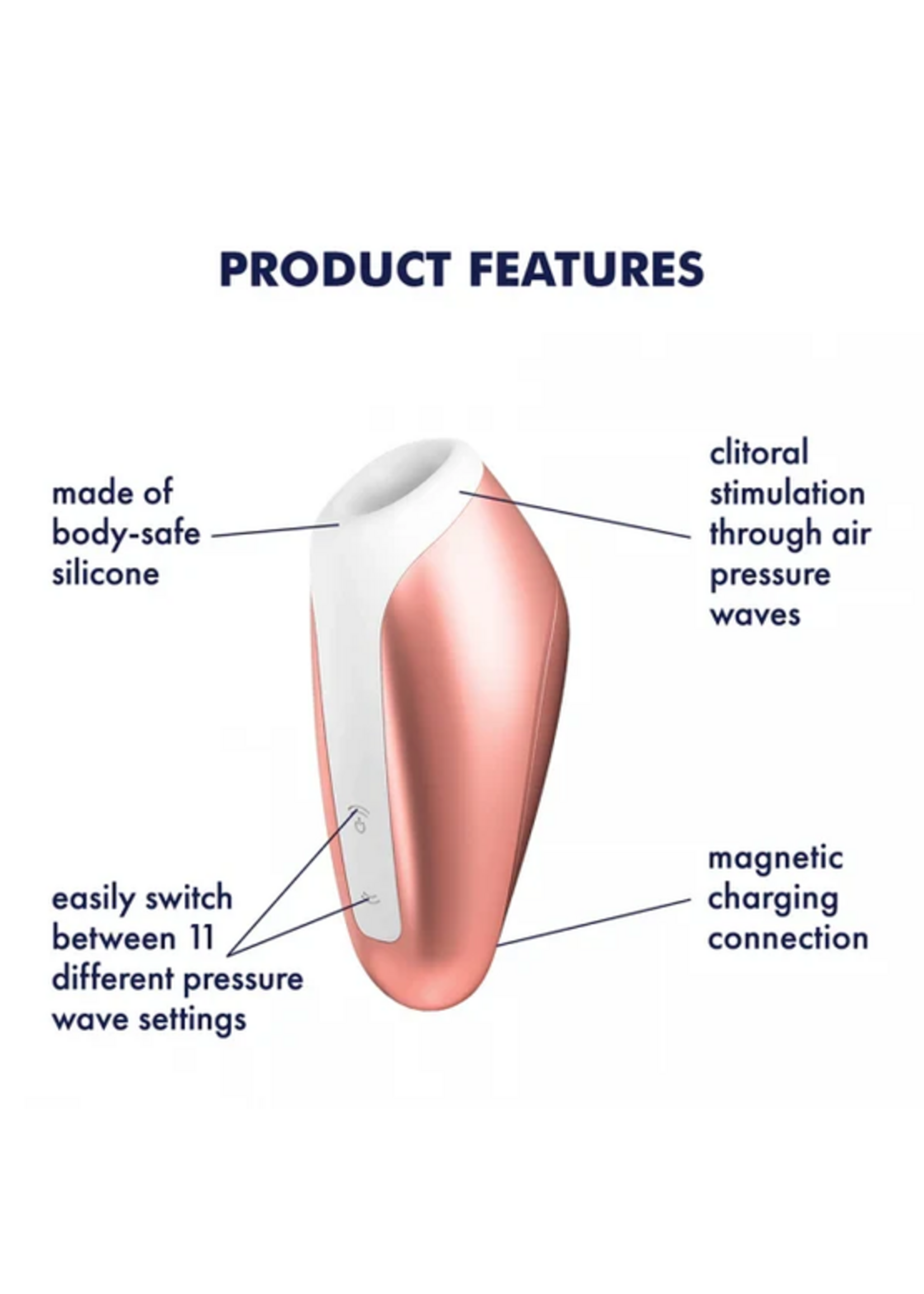 PRODUCT FEATURES

made of body-safe silicone

clitoral stimulation through air pressure waves

easily switch between 11 different pressure wave settings

magnetic charging connection